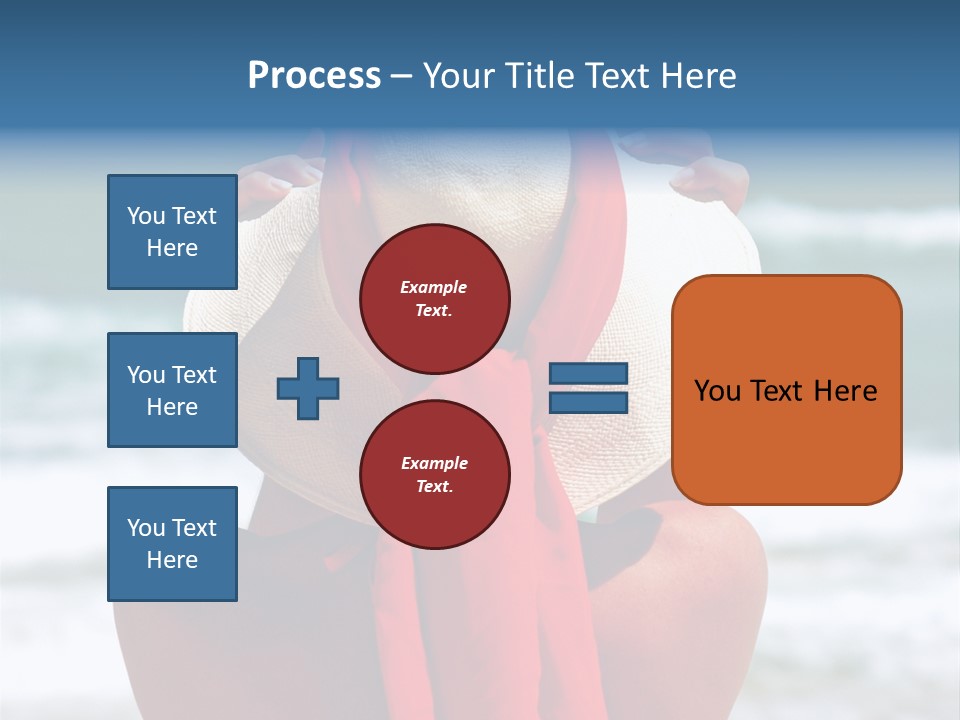 Process – Your Title Text Here

You Text Here

You Text Here

You Text Here

Example Text.

Example Text.

You Text Here